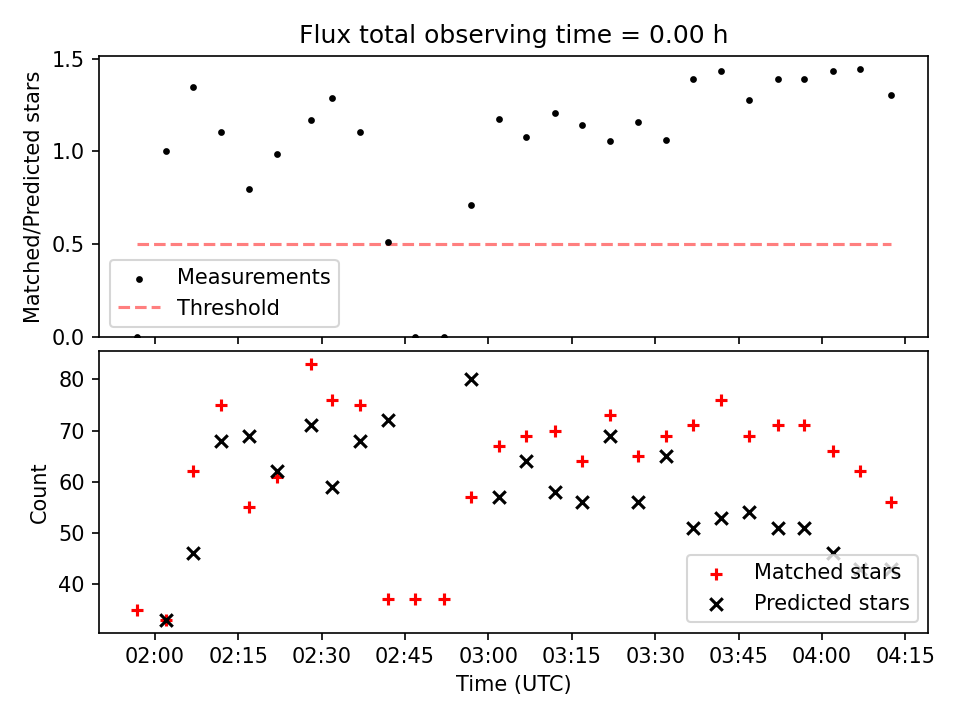 Flux total observing time = 0.00 h

Matched/Predicted stars

1.5
1.0
0.5
0.0

Measurements
Threshold

Count

80
70
60
50
40

Matched stars
Predicted stars

02:00 02:15 02:30 02:45 03:00 03:15 03:30 03:45 04:00 04:15

Time (UTC)